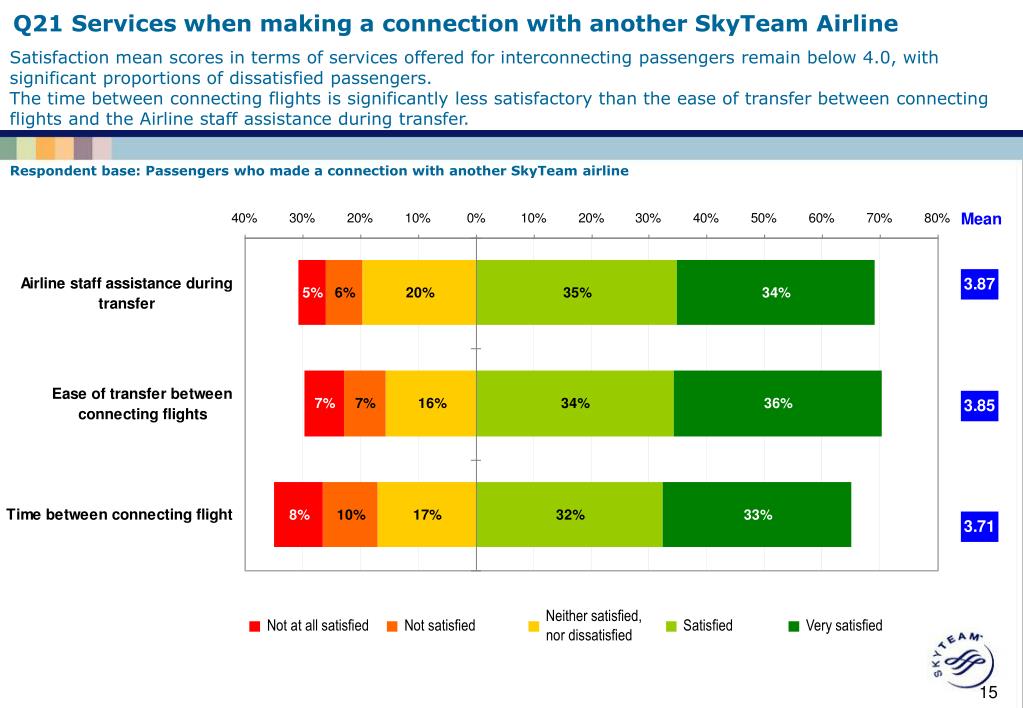 Q21 Services when making a connection with another SkyTeam Airline

Satisfaction mean scores in terms of services offered for interconnecting passengers remain below 4.0, with significant proportions of dissatisfied passengers.
The time between connecting flights is significantly less satisfactory than the ease of transfer between connecting flights and the Airline staff assistance during transfer.

Respondent base: Passengers who made a connection with another SkyTeam airline

40% 30% 20% 10% 0% 10% 20% 30% 40% 50% 60% 70% 80% Mean

Airline staff assistance during transfer 5% 6% 20% 35% 34% 3.87

Ease of transfer between connecting flights 7% 7% 16% 34% 36% 3.85

Time between connecting flight 8% 10% 17% 32% 33% 3.71

Not at all satisfied Not satisfied Neither satisfied, nor dissatisfied Satisfied Very satisfied

SKYTEAM

15